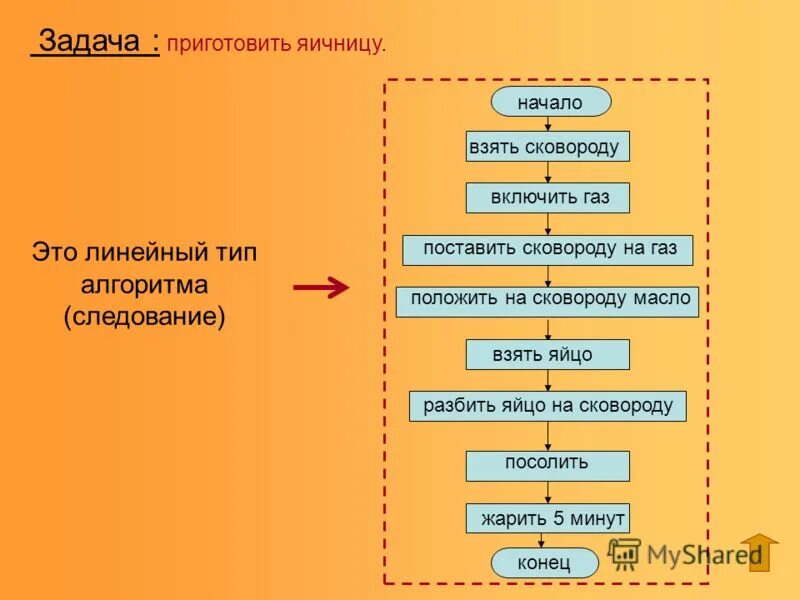 Задача : приготовить яичницу.

Это линейный тип алгоритма (следование)

начало

взять сковороду

включить газ

поставить сковороду на газ

положить на сковороду масло

взять яйцо

разбить яйцо на сковороду

посолить

жарить 5 минут

конец

MyShared